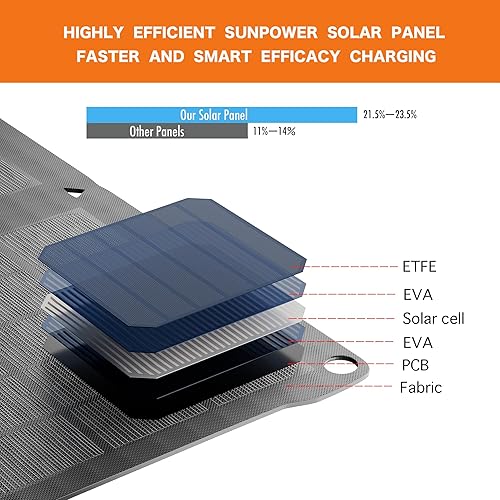 HIGHLY EFFICIENT SUNPOWER SOLAR PANEL
FASTER AND SMART EFFICACY CHARGING

Our Solar Panel 21.5%—23.5%
Other Panels 11%—14%

ETFE
EVA
Solar cell
EVA
PCB
Fabric